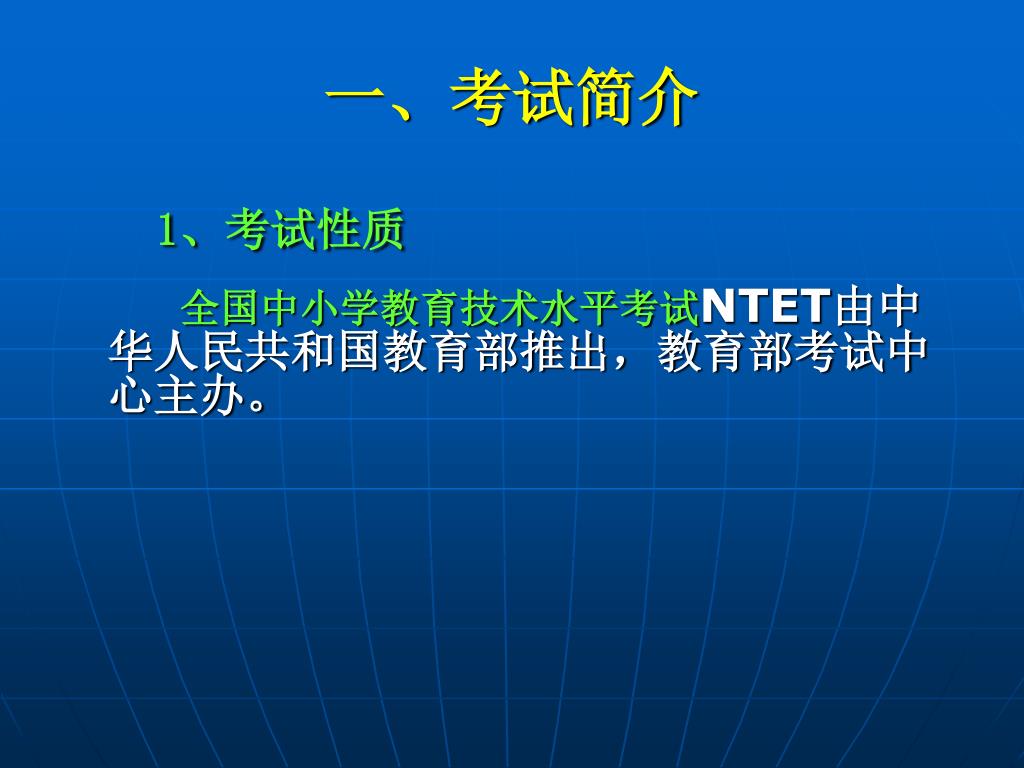 一、考试简介

1、考试性质

全国中小学教育技术水平考试NTET由中华人民共和国教育部推出，教育部考试中心主办。